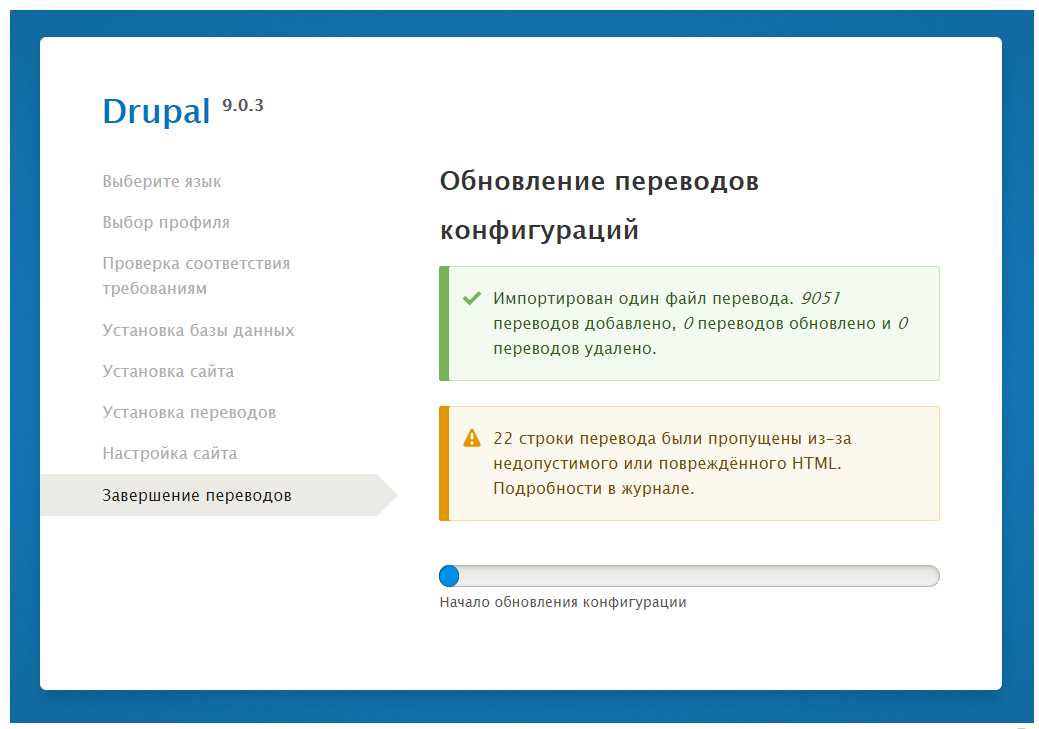 Drupal 9.0.3

Выберите язык
Выбор профиля
Проверка соответствия требованиям
Установка базы данных
Установка сайта
Установка переводов
Настройка сайта
Завершение переводов

Обновление переводов конфигураций

Импортирован один файл перевода. 9051 переводов добавлено, 0 переводов обновлено и 0 переводов удалено.

22 строки перевода были пропущены из-за недопустимого или повреждённого HTML. Подробности в журнале.

Начало обновления конфигурации